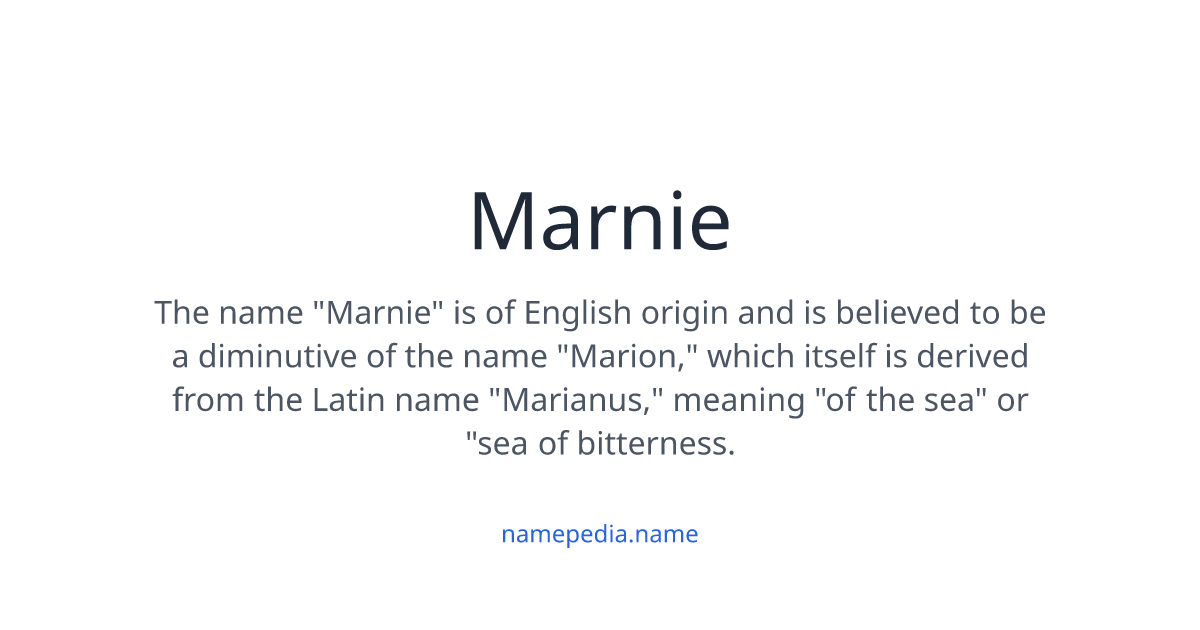 Marnie

The name "Marnie" is of English origin and is believed to be a diminutive of the name "Marion," which itself is derived from the Latin name "Marianus," meaning "of the sea" or "sea of bitterness.

namepedia.name